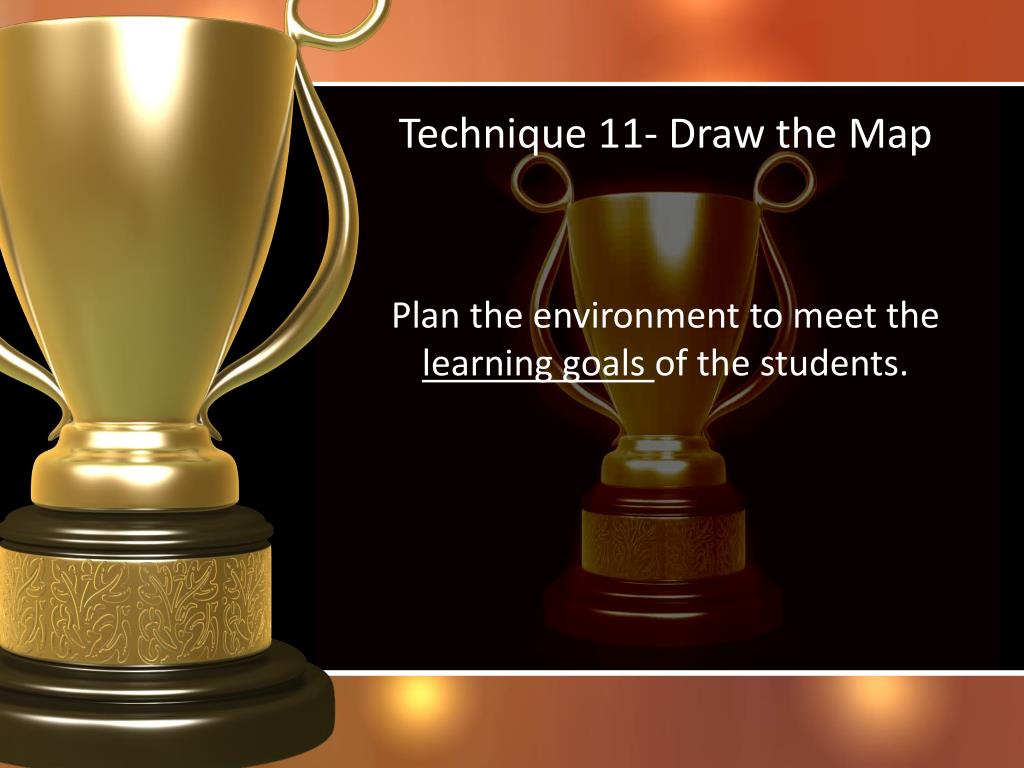 Technique 11- Draw the Map

Plan the environment to meet the learning goals of the students.